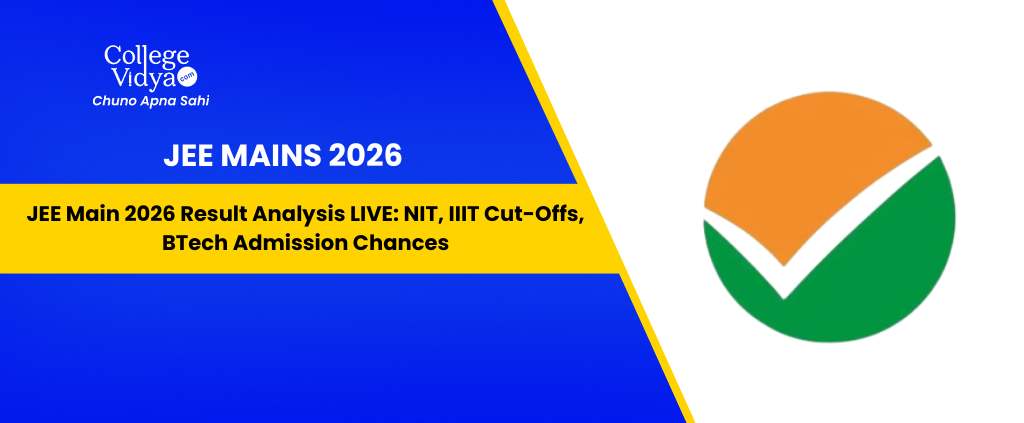 College Vidya .com
Chuno Apna Sahi

JEE MAINS 2026

JEE Main 2026 Result Analysis LIVE: NIT, IIIT Cut-Offs, BTech Admission Chances